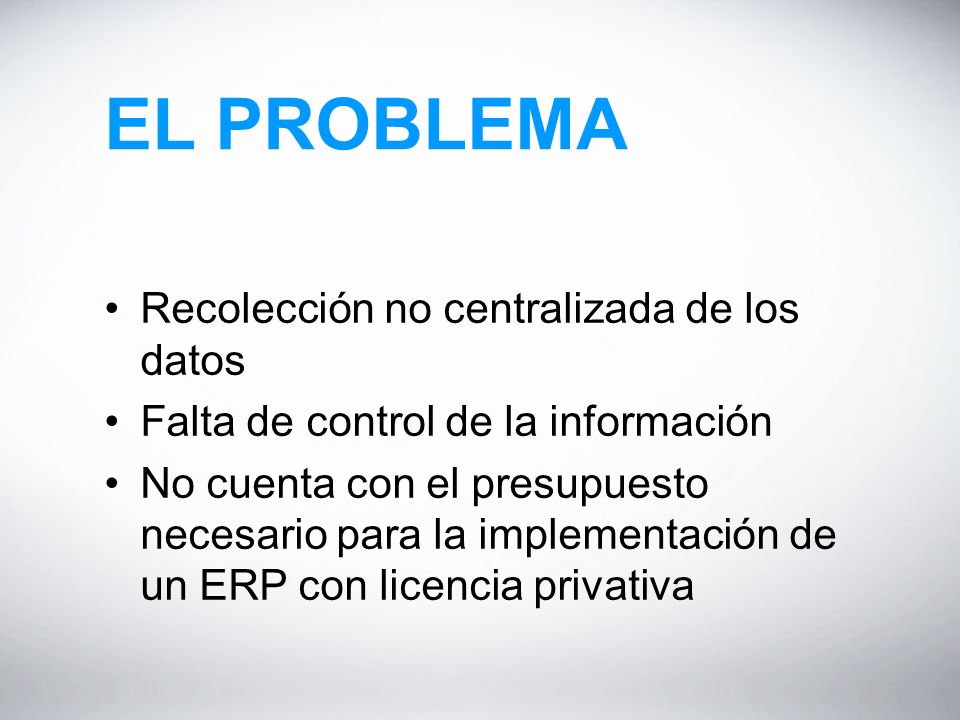 EL PROBLEMA

• Recolección no centralizada de los datos
• Falta de control de la información
• No cuenta con el presupuesto necesario para la implementación de un ERP con licencia privativa